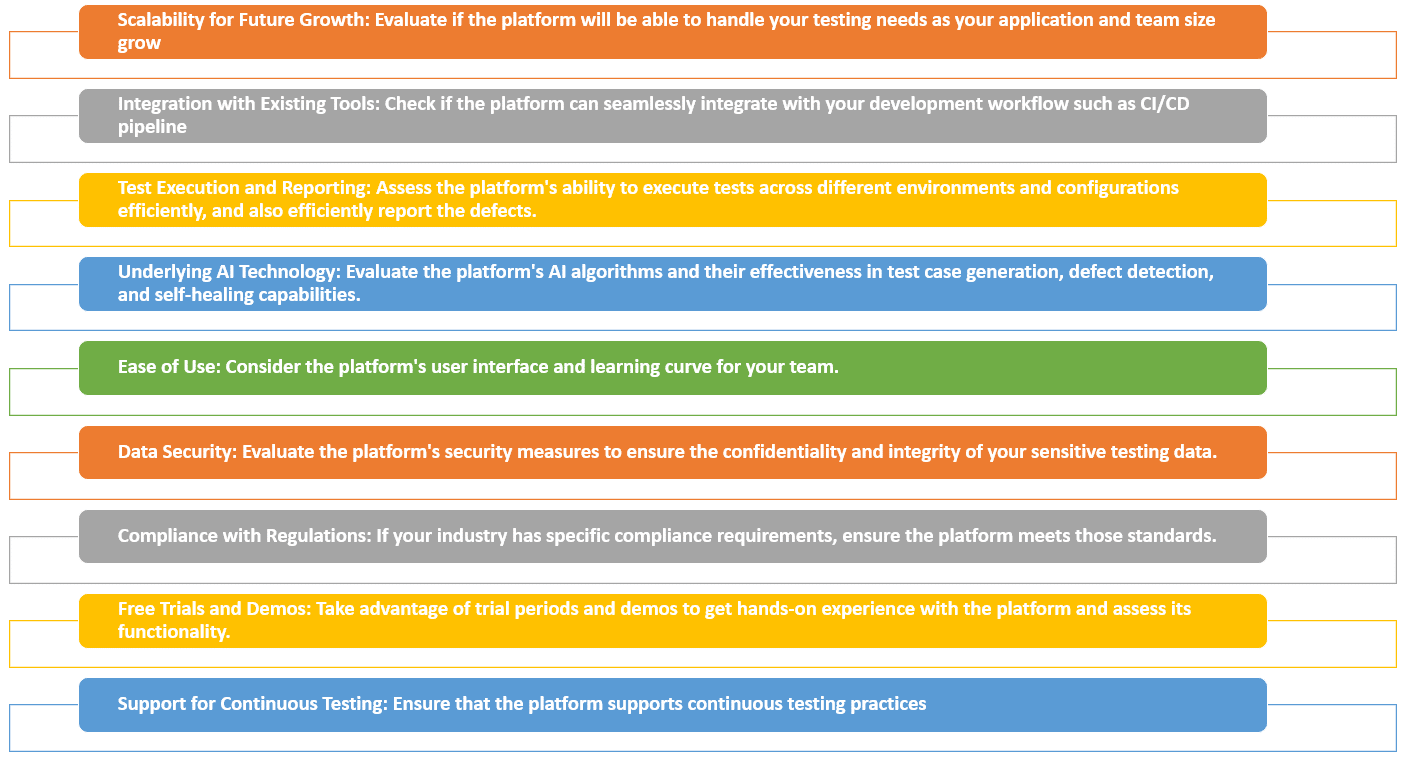 Scalability for Future Growth: Evaluate if the platform will be able to handle your testing needs as your application and team size grow

Integration with Existing Tools: Check if the platform can seamlessly integrate with your development workflow such as CI/CD pipeline

Test Execution and Reporting: Assess the platform's ability to execute tests across different environments and configurations efficiently, and also efficiently report the defects.

Underlying AI Technology: Evaluate the platform's AI algorithms and their effectiveness in test case generation, defect detection, and self-healing capabilities.

Ease of Use: Consider the platform's user interface and learning curve for your team.

Data Security: Evaluate the platform's security measures to ensure the confidentiality and integrity of your sensitive testing data.

Compliance with Regulations: If your industry has specific compliance requirements, ensure the platform meets those standards.

Free Trials and Demos: Take advantage of trial periods and demos to get hands-on experience with the platform and assess its functionality.

Support for Continuous Testing: Ensure that the platform supports continuous testing practices